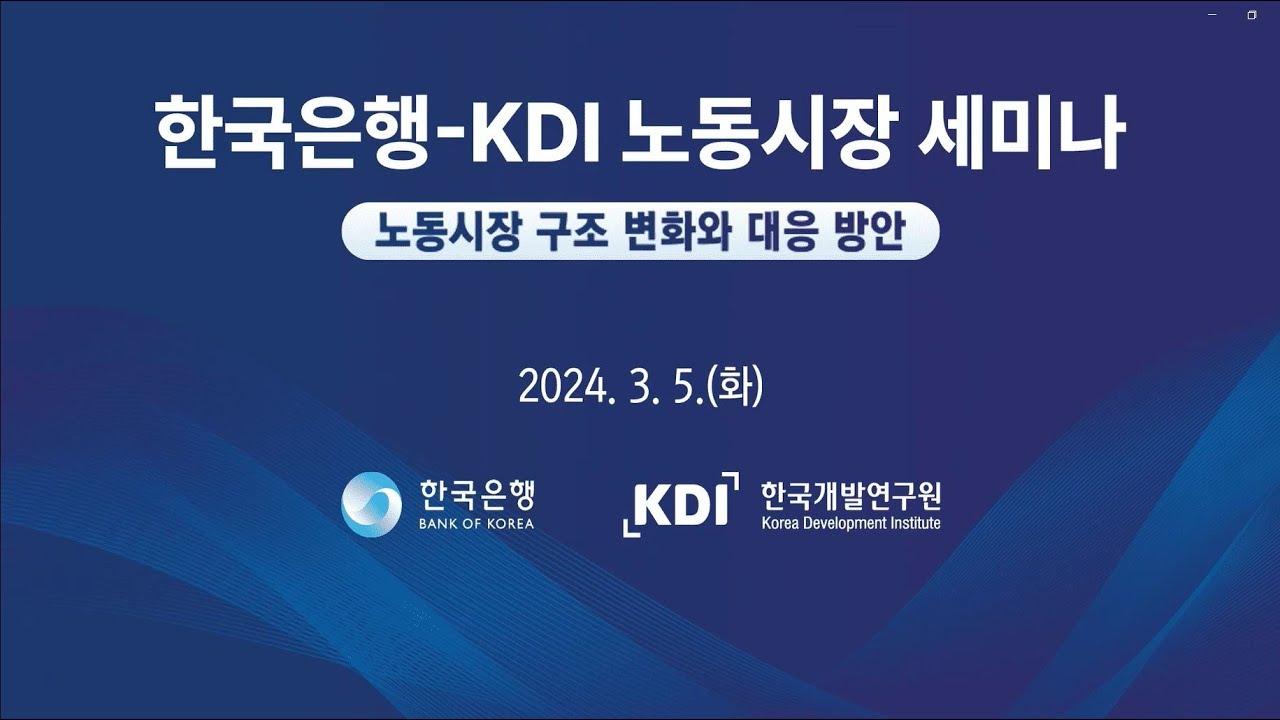 한국은행-KDI 노동시장 세미나

노동시장 구조 변화와 대응 방안

2024. 3. 5.(화)

한국은행
BANK OF KOREA

KDI 한국개발연구원
Korea Development Institute